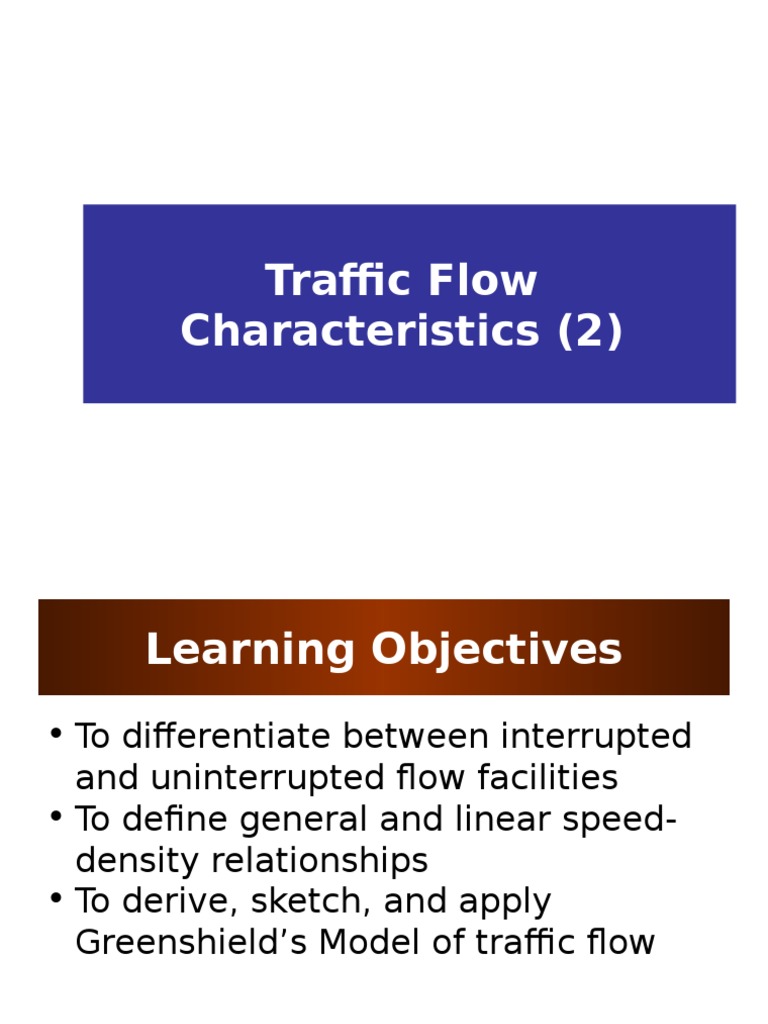 Traffic Flow Characteristics (2)

Learning Objectives

• To differentiate between interrupted and uninterrupted flow facilities
• To define general and linear speed-density relationships
• To derive, sketch, and apply Greenshield’s Model of traffic flow